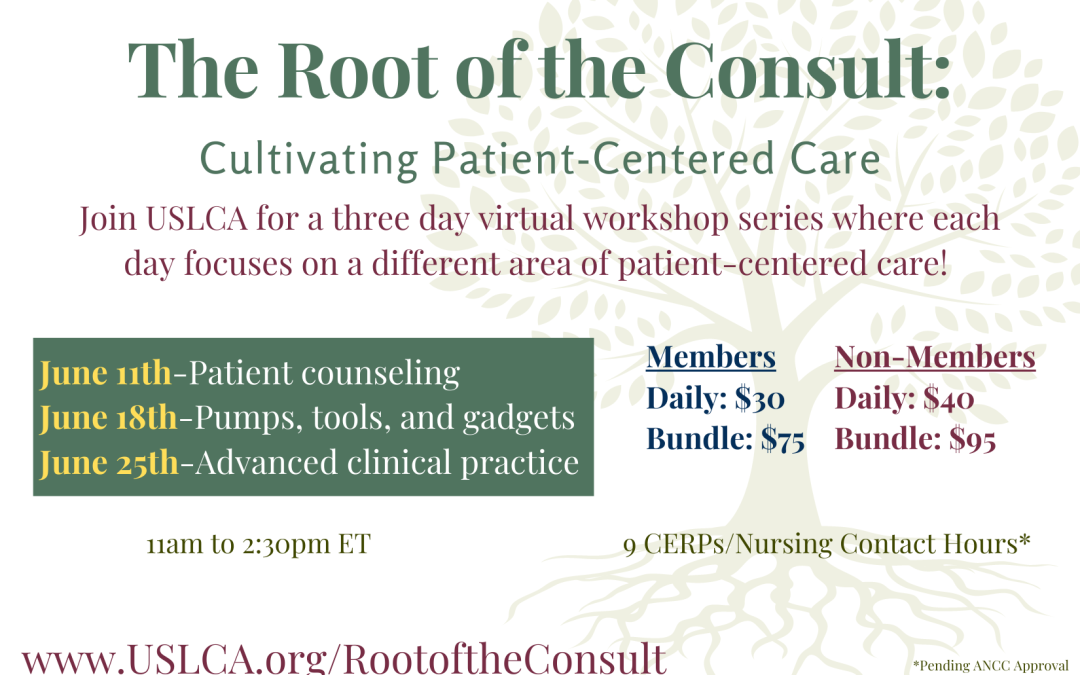 The Root of the Consult:

Cultivating Patient-Centered Care

Join USLCA for a three day virtual workshop series where each day focuses on a different area of patient-centered care!

June 11th-Patient counseling
June 18th-Pumps, tools, and gadgets
June 25th-Advanced clinical practice

Members
Daily: $30
Bundle: $75

Non-Members
Daily: $40
Bundle: $95

11am to 2:30pm ET

9 CERPs/Nursing Contact Hours*

www.USLCA.org/RootoftheConsult

*Pending ANCC Approval